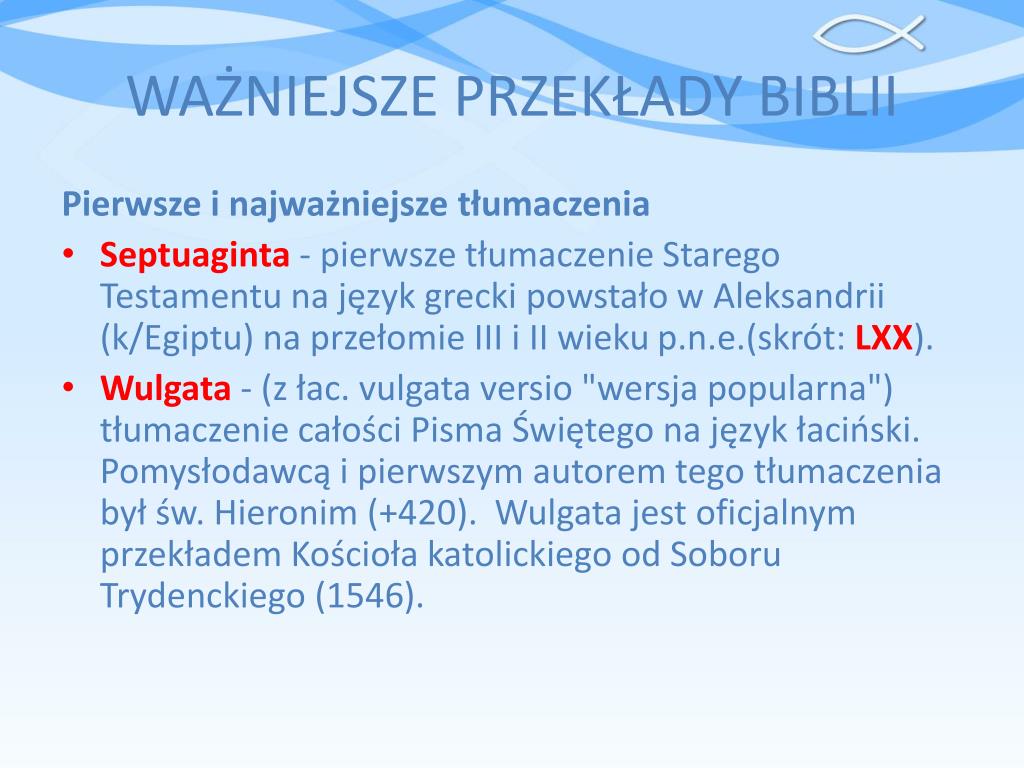 WAŻNIEJSZE PRZEKŁADY BIBLII

Pierwsze i najważniejsze tłumaczenia

• Septuaginta - pierwsze tłumaczenie Starego Testamentu na język grecki powstało w Aleksandrii (k/Egiptu) na przełomie III i II wieku p.n.e.(skrót: LXX).

• Wulgata - (z łac. vulgata versio "wersja popularna") tłumaczenie całości Pisma Świętego na język łaciński. Pomysłodawcą i pierwszym autorem tego tłumaczenia był św. Hieronim (+420). Wulgata jest oficjalnym przekładem Kościoła katolickiego od Soboru Trydenckiego (1546).